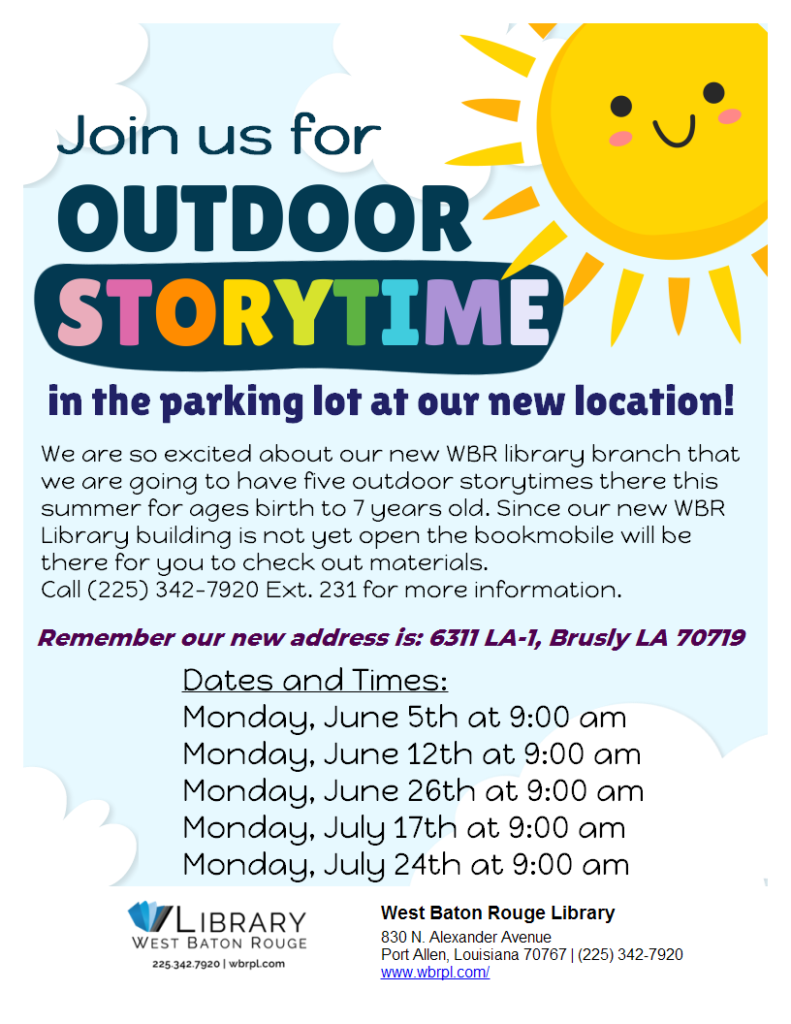 Join us for

OUTDOOR

STORYTIME

in the parking lot at our new location!

We are so excited about our new WBR library branch that we are going to have five outdoor storytimes there this summer for ages birth to 7 years old. Since our new WBR Library building is not yet open the bookmobile will be there for you to check out materials.
Call (225) 342-7920 Ext. 231 for more information.

Remember our new address is: 6311 LA-1, Brusly LA 70719

Dates and Times:
Monday, June 5th at 9:00 am
Monday, June 12th at 9:00 am
Monday, June 26th at 9:00 am
Monday, July 17th at 9:00 am
Monday, July 24th at 9:00 am

LIBRARY
WEST BATON ROUGE
225.342.7920 | wbrpl.com

West Baton Rouge Library
830 N. Alexander Avenue
Port Allen, Louisiana 70767 | (225) 342-7920
www.wbrpl.com/